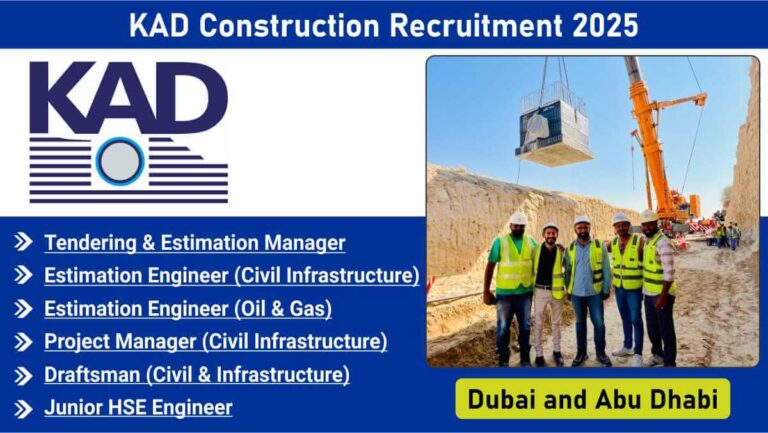 KAD Construction Recruitment 2025

KAD

Tendering & Estimation Manager
Estimation Engineer (Civil Infrastructure)
Estimation Engineer (Oil & Gas)
Project Manager (Civil Infrastructure)
Draftsman (Civil & Infrastructure)
Junior HSE Engineer

Dubai and Abu Dhabi